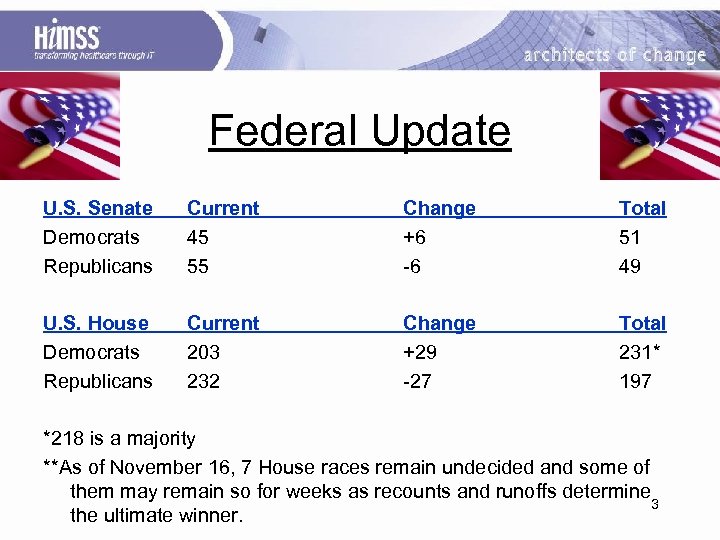 HIMSS
transforming healthcare through IT

architects of change

Federal Update

| U.S. Senate | Current | Change | Total |
|---|---|---|---|
| Democrats | 45 | +6 | 51 |
| Republicans | 55 | -6 | 49 |

| U.S. House | Current | Change | Total |
|---|---|---|---|
| Democrats | 203 | +29 | 231* |
| Republicans | 232 | -27 | 197 |

*218 is a majority

**As of November 16, 7 House races remain undecided and some of them may remain so for weeks as recounts and runoffs determine the ultimate winner.

3